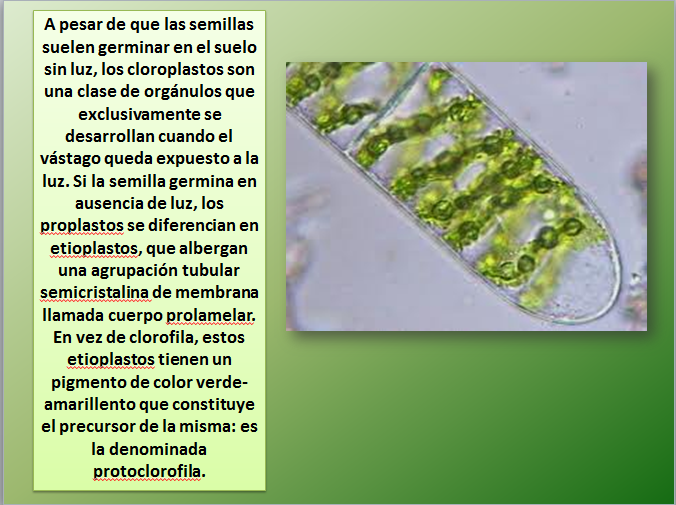 A pesar de que las semillas suelen germinar en el suelo sin luz, los cloroplastos son una clase de orgánulos que exclusivamente se desarrollan cuando el vástago queda expuesto a la luz. Si la semilla germina en ausencia de luz, los proplastos se diferencian en etioplastos, que albergan una agrupación tubular semicristalina de membrana llamada cuerpo prolamelar. En vez de clorofila, estos etioplastos tienen un pigmento de color verde-amarillento que constituye el precursor de la misma: es la denominada protoclorofila.